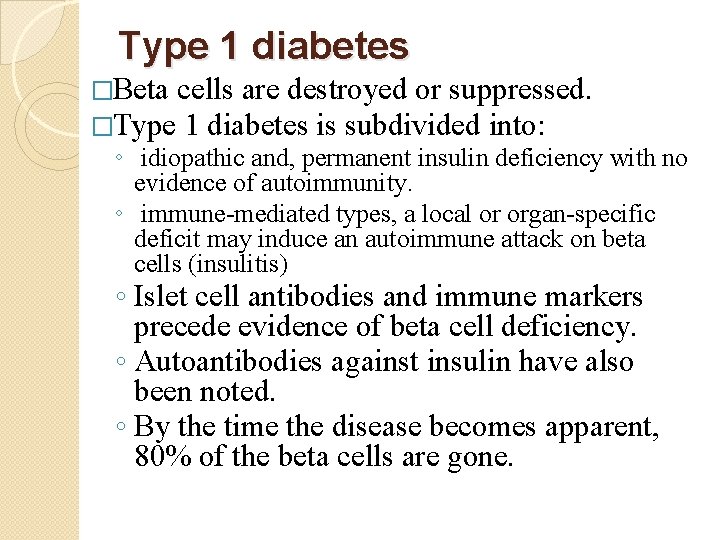 Type 1 diabetes

□Beta cells are destroyed or suppressed.

□Type 1 diabetes is subdivided into:

◦ idiopathic and, permanent insulin deficiency with no evidence of autoimmunity.

◦ immune-mediated types, a local or organ-specific deficit may induce an autoimmune attack on beta cells (insulitis)

◦ Islet cell antibodies and immune markers precede evidence of beta cell deficiency.

◦ Autoantibodies against insulin have also been noted.

◦ By the time the disease becomes apparent, 80% of the beta cells are gone.